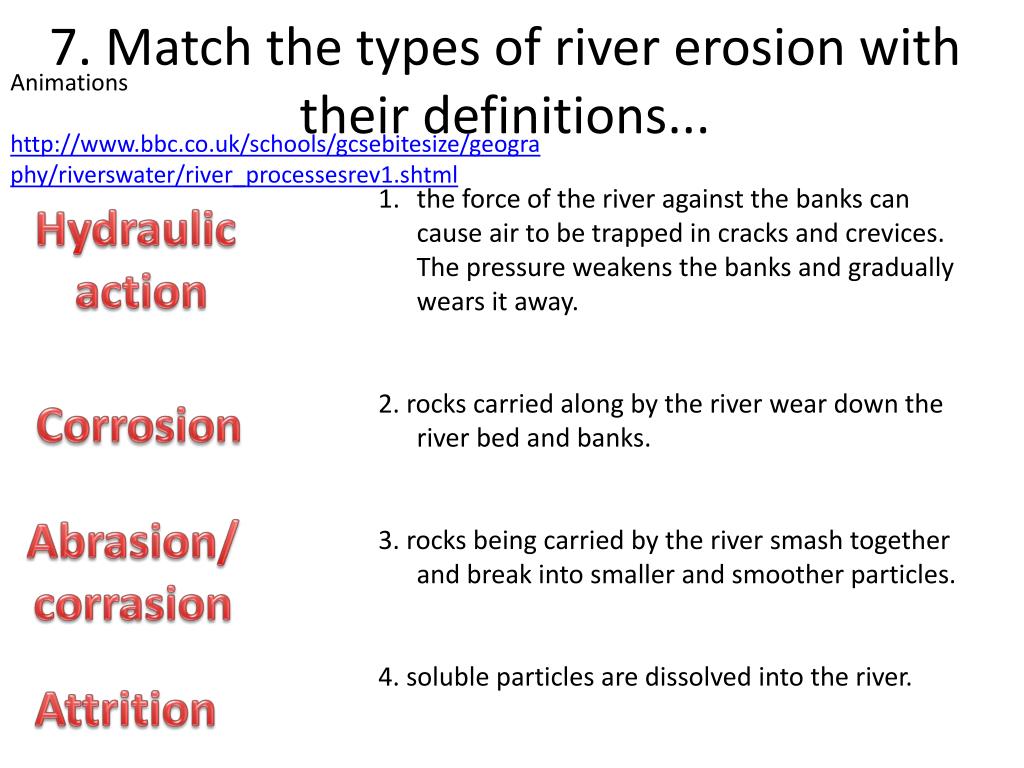 7. Match the types of river erosion with their definitions...

Animations

http://www.bbc.co.uk/schools/gcsebitesize/geography/riverswater/river_processesrev1.shtml

Hydraulic action

Corrosion

Abrasion/ corrasion

Attrition

1. the force of the river against the banks can cause air to be trapped in cracks and crevices. The pressure weakens the banks and gradually wears it away.

2. rocks carried along by the river wear down the river bed and banks.

3. rocks being carried by the river smash together and break into smaller and smoother particles.

4. soluble particles are dissolved into the river.